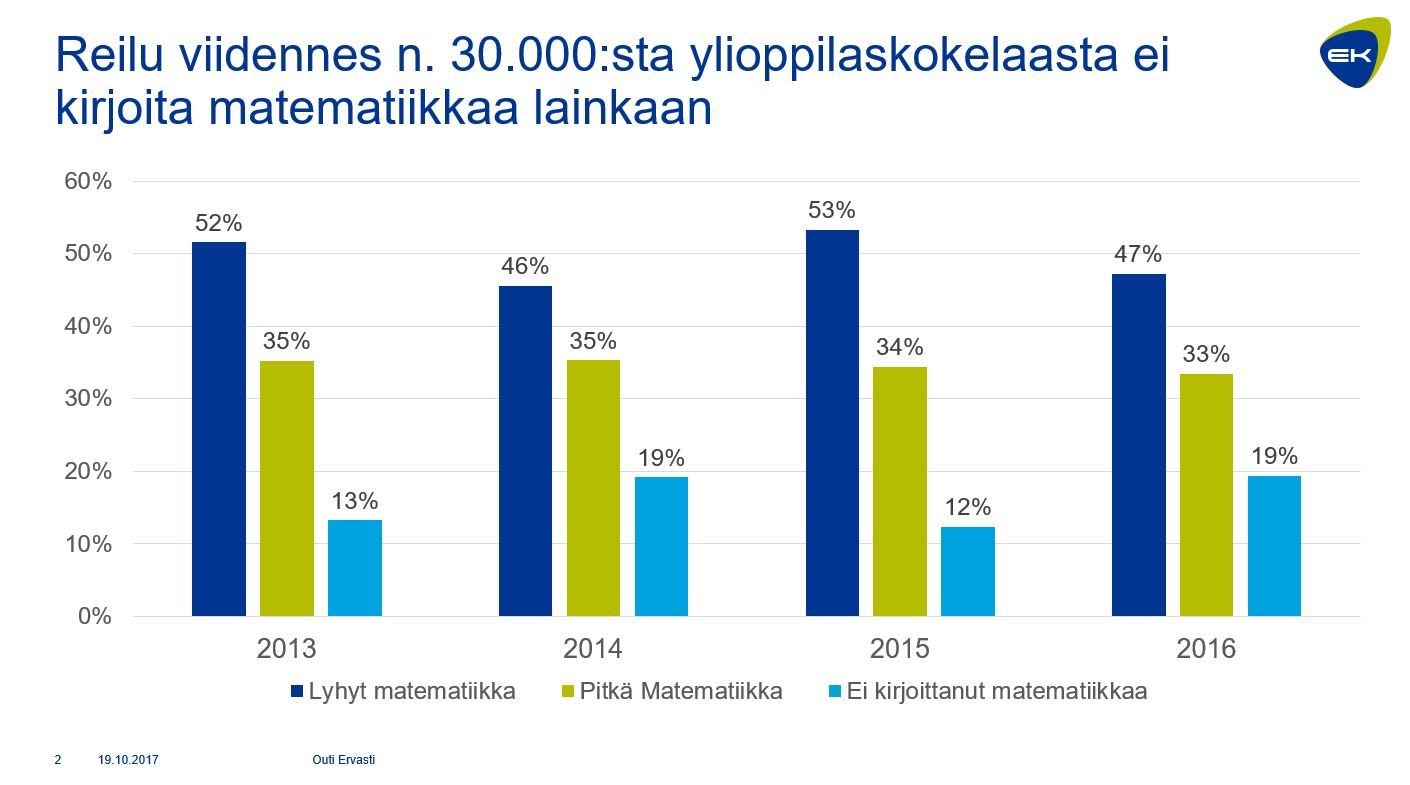 Reilu viidennes n. 30.000:sta ylioppilaskokelaasta ei kirjoita matematiikkaa lainkaan

EK

60%
50%
40%
30%
20%
10%
0%

52%
35%
13%
46%
35%
19%
53%
34%
12%
47%
33%
19%

2013
2014
2015
2016

Lyhyt matematiikka
Pitkä Matematiikka
Ei kirjoittanut matematiikkaa

2
19.10.2017
Outi Ervasti